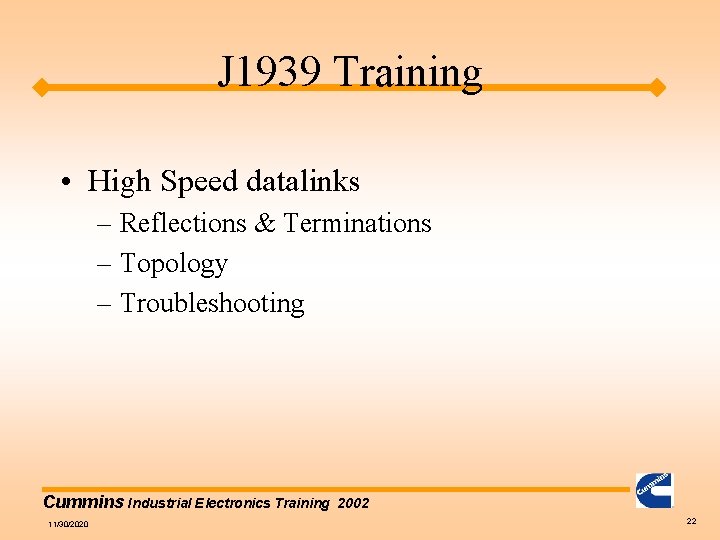 J1939 Training

• High Speed datalinks
– Reflections & Terminations
– Topology
– Troubleshooting

Cummins Industrial Electronics Training 2002

Cummins

11/30/2020

22